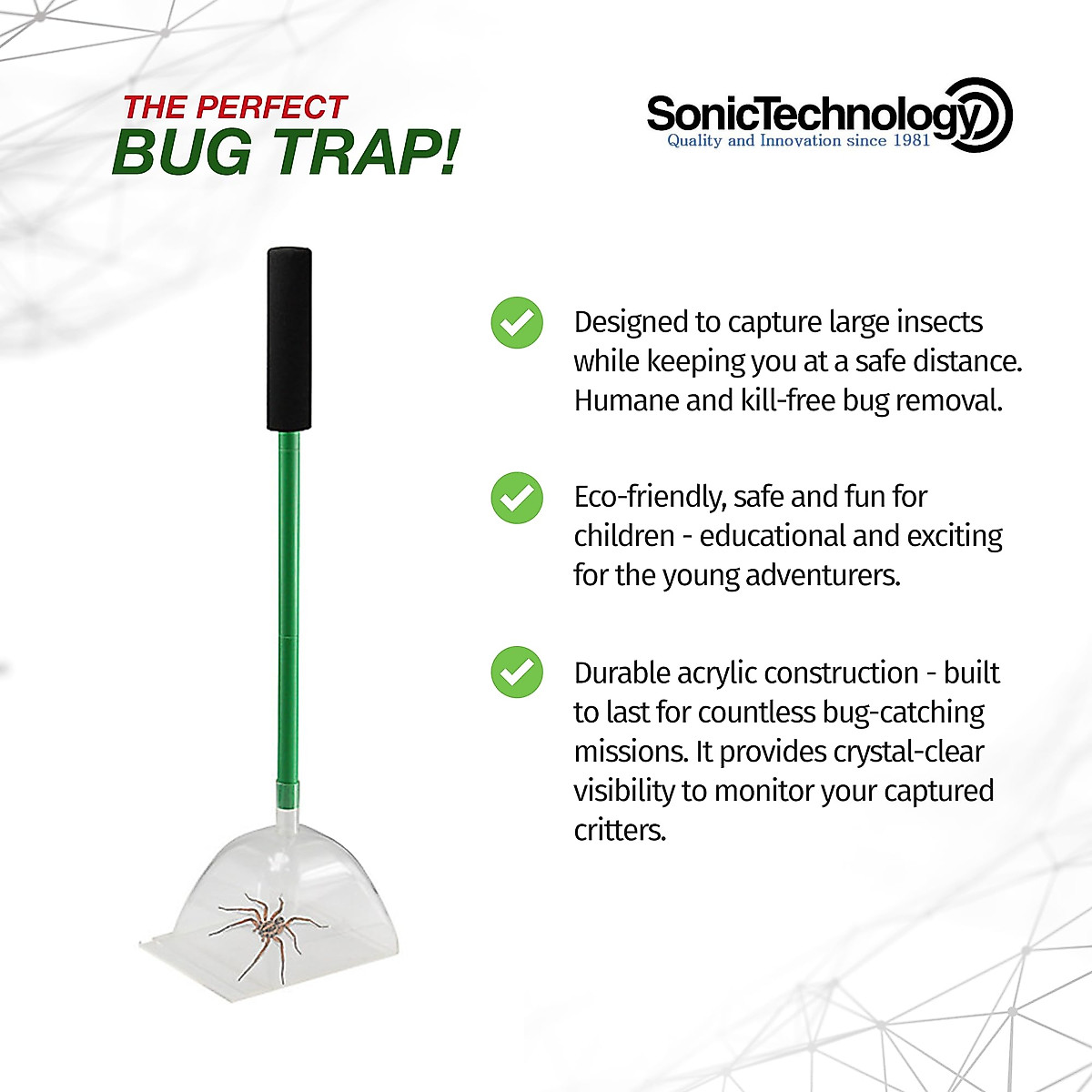 THE PERFECT
BUG TRAP!

SonicTechnology
Quality and Innovation since 1981

Designed to capture large insects while keeping you at a safe distance. Humane and kill-free bug removal.

Eco-friendly, safe and fun for children - educational and exciting for the young adventurers.

Durable acrylic construction - built to last for countless bug-catching missions. It provides crystal-clear visibility to monitor your captured critters.